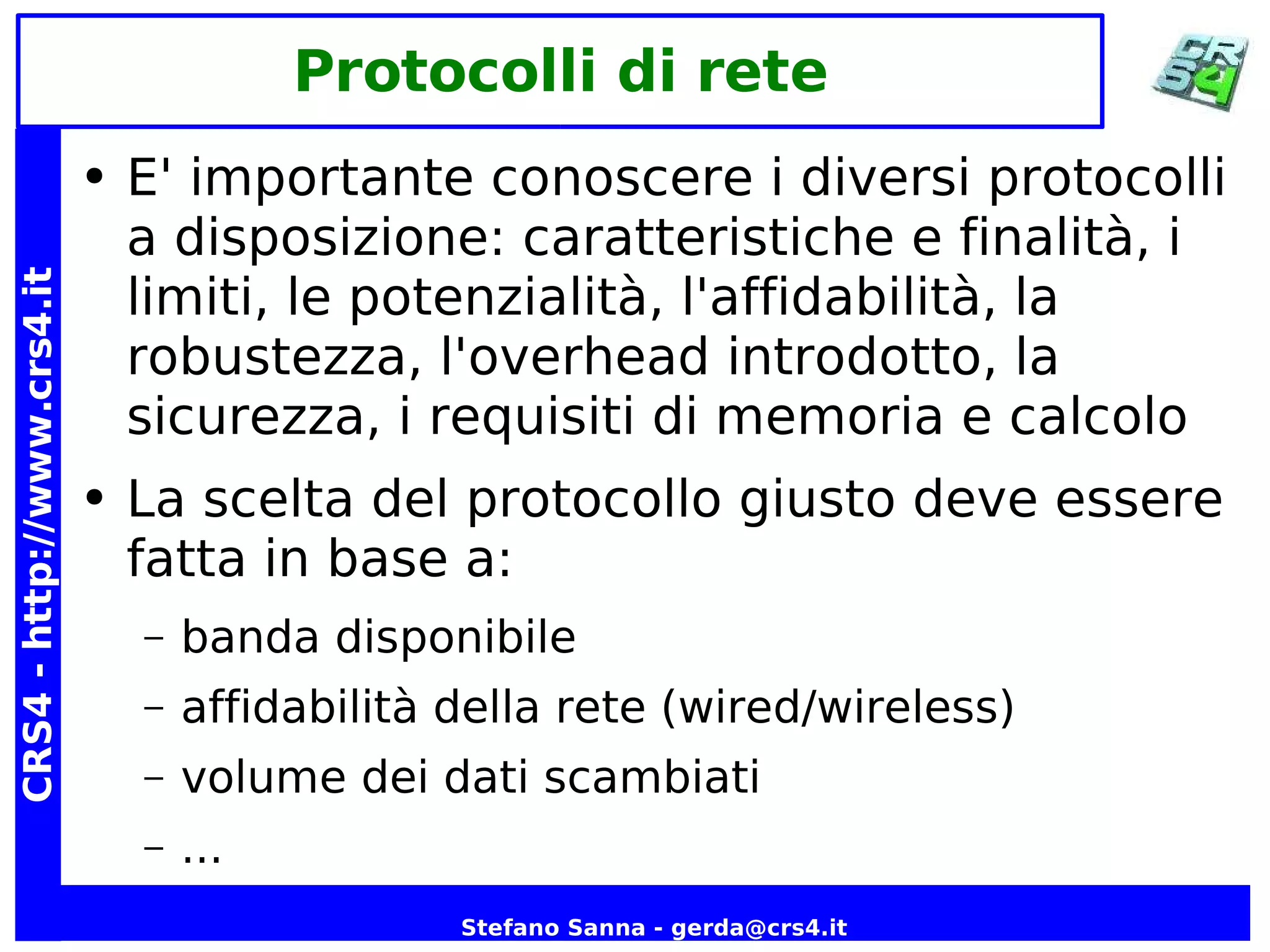 Protocolli di rete

CRS4

CRS4 - http://www.crs4.it

• E' importante conoscere i diversi protocolli a disposizione: caratteristiche e finalità, i limiti, le potenzialità, l'affidabilità, la robustezza, l'overhead introdotto, la sicurezza, i requisiti di memoria e calcolo

• La scelta del protocollo giusto deve essere fatta in base a:

– banda disponibile

– affidabilità della rete (wired/wireless)

– volume dei dati scambiati

– ...

Stefano Sanna - gerda@crs4.it